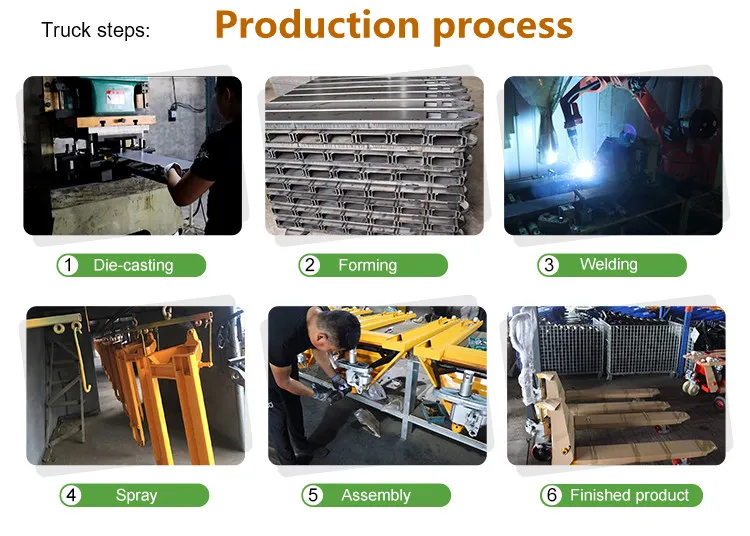 Truck steps: Production process

1 Die-casting

2 Forming

3 Welding

4 Spray

5 Assembly

6 Finished product